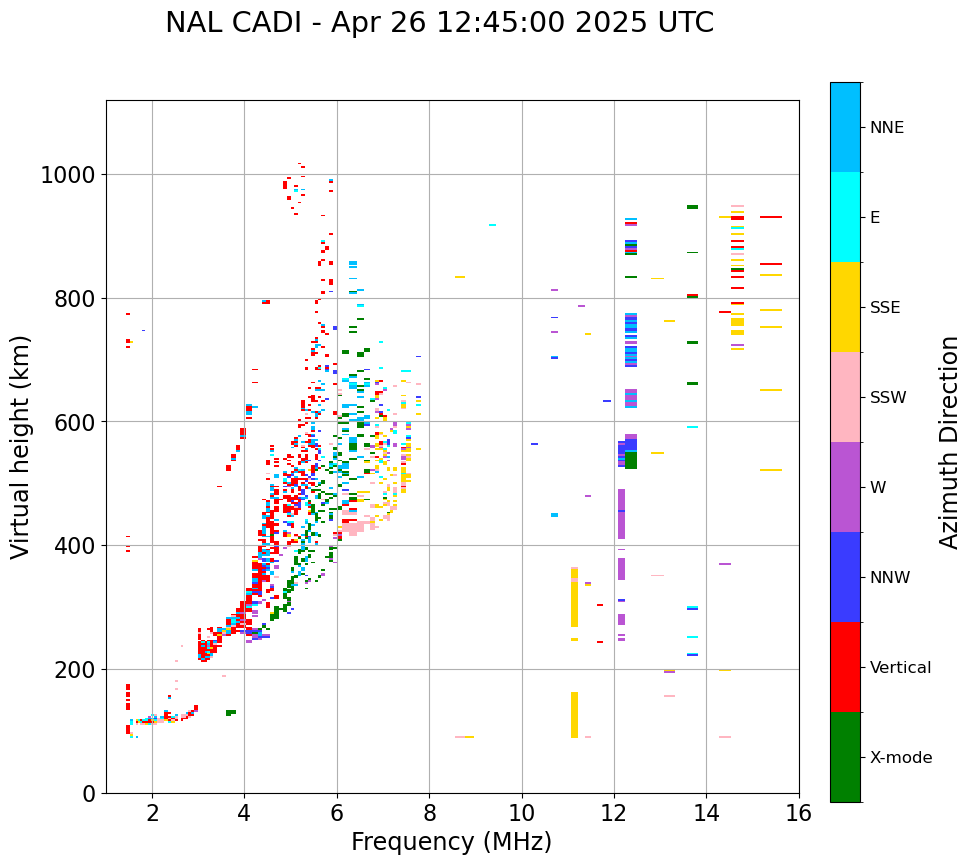 NAL CADI - Apr 26 12:45:00 2025 UTC

Virtual height (km)

1000
800
600
400
200
0

2
4
6
8
10
12
14
16

Frequency (MHz)

NNE
E
SSE
SSW
W
NNW
Vertical
X-mode

Azimuth Direction